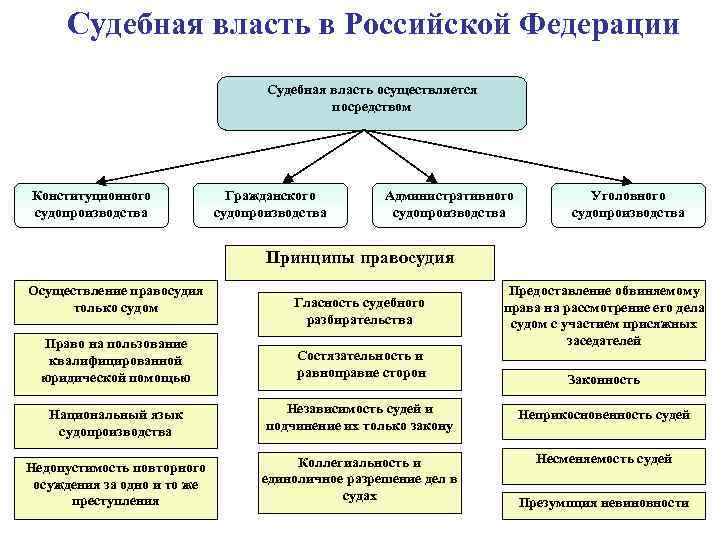 Судебная власть в Российской Федерации

Судебная власть осуществляется посредством

Конституционного судопроизводства

Гражданского судопроизводства

Административного судопроизводства

Уголовного судопроизводства

Принципы правосудия

Осуществление правосудия только судом

Право на пользование квалифицированной юридической помощью

Национальный язык судопроизводства

Недопустимость повторного осуждения за одно и то же преступления

Гласность судебного разбирательства

Состязательность и равноправие сторон

Независимость судей и подчинение их только закону

Коллегиальность и единоличное разрешение дел в судах

Предоставление обвиняемому права на рассмотрение его дела судом с участием присяжных заседателей

Законность

Неприкосновенность судей

Несменяемость судей

Презумпция невиновности